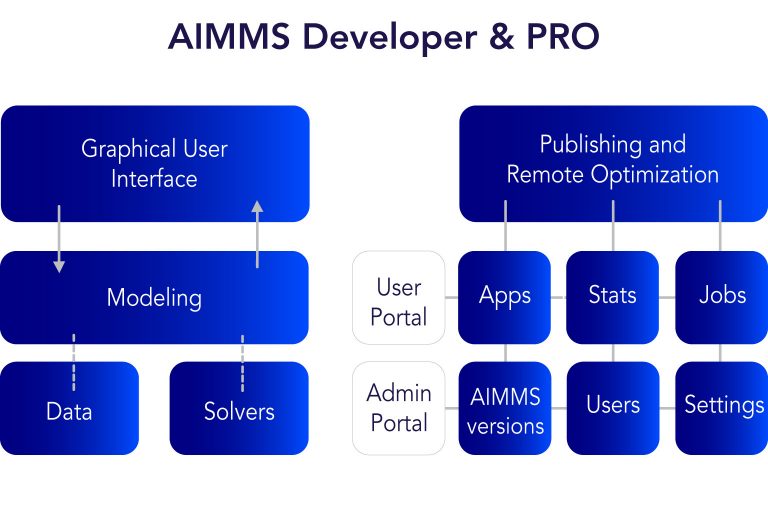 AIMMS Developer & PRO

Graphical User Interface

Modeling

Data

Solvers

Publishing and Remote Optimization

User Portal

Apps

Stats

Jobs

Admin Portal

AIMMS versions

Users

Settings